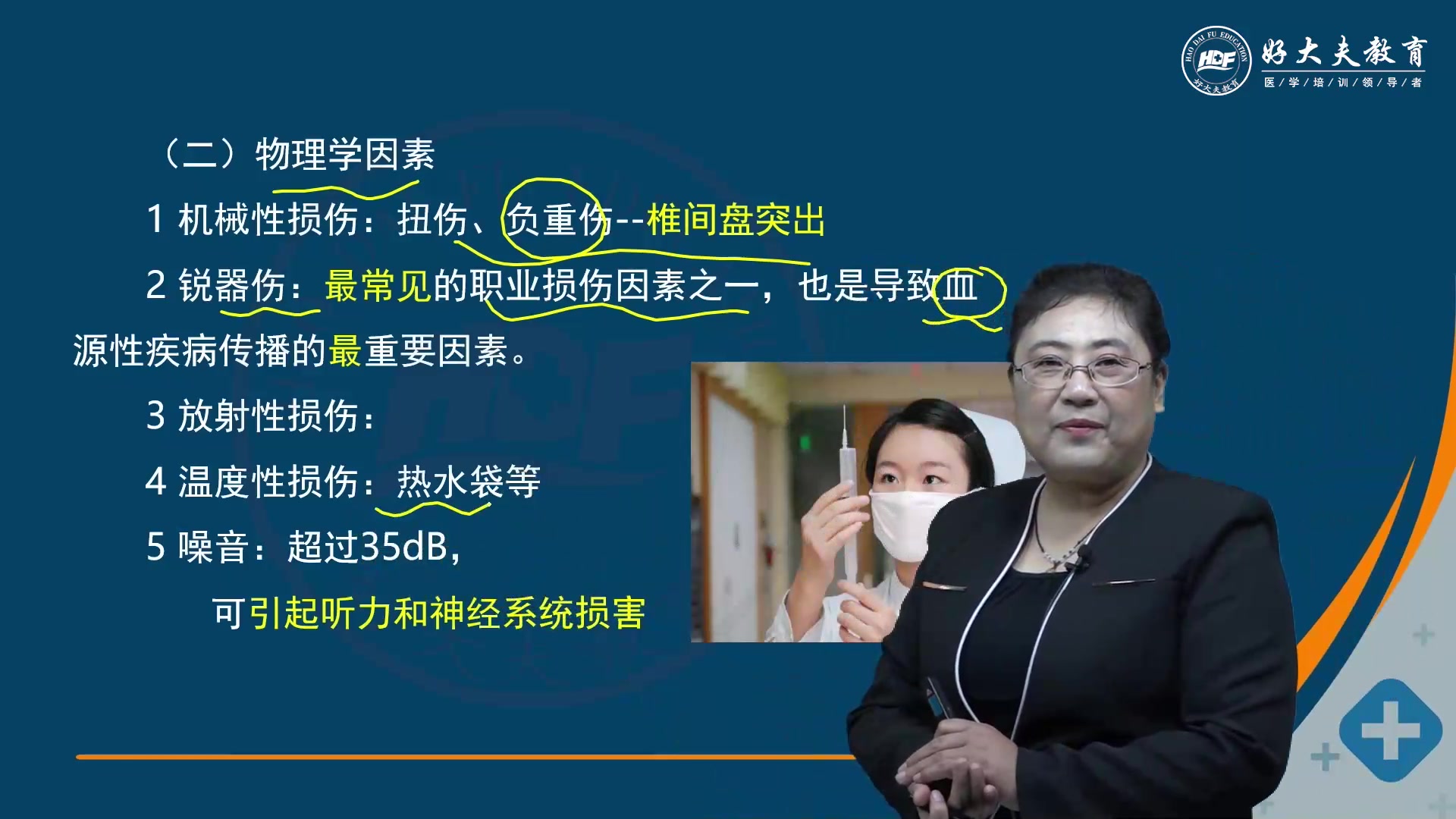 HAO DAI FU EDUCATION
HDF
好大夫教育
好大夫教育
医／学／培／训／领／导／者

（二）物理学因素

1 机械性损伤：扭伤、负重伤--椎间盘突出

2 锐器伤：最常见的职业损伤因素之一，也是导致血源性疾病传播的最重要因素。

3 放射性损伤：

4 温度性损伤：热水袋等

5 噪音：超过35dB，

可引起听力和神经系统损害